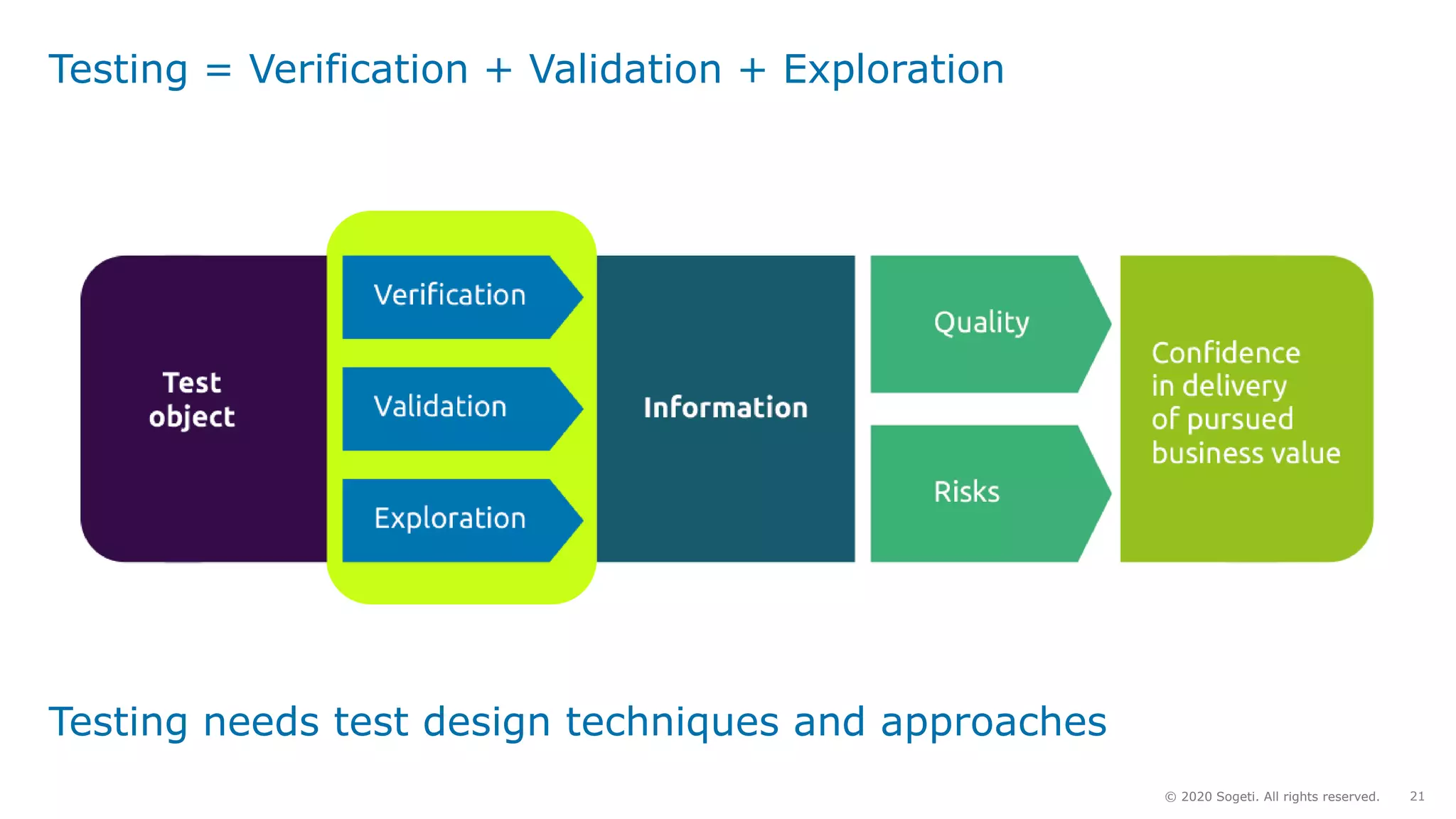 Testing = Verification + Validation + Exploration

Test object

Verification

Validation

Exploration

Information

Quality

Risks

Confidence in delivery of pursued business value

Testing needs test design techniques and approaches

© 2020 Sogeti. All rights reserved. 21